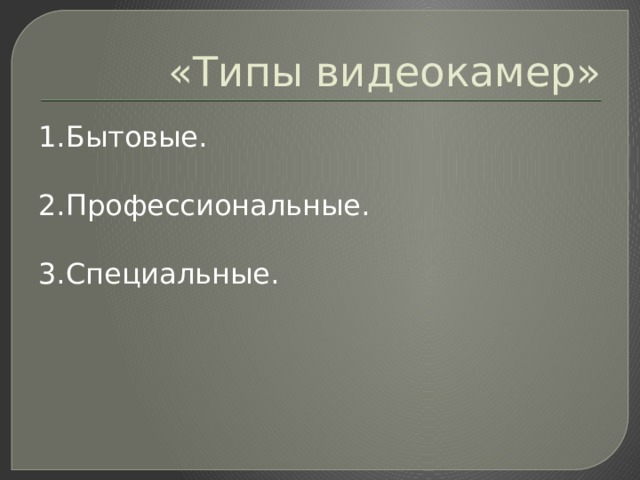 «Типы видеокамер»

1.Бытовые.

2.Профессиональные.

3.Специальные.